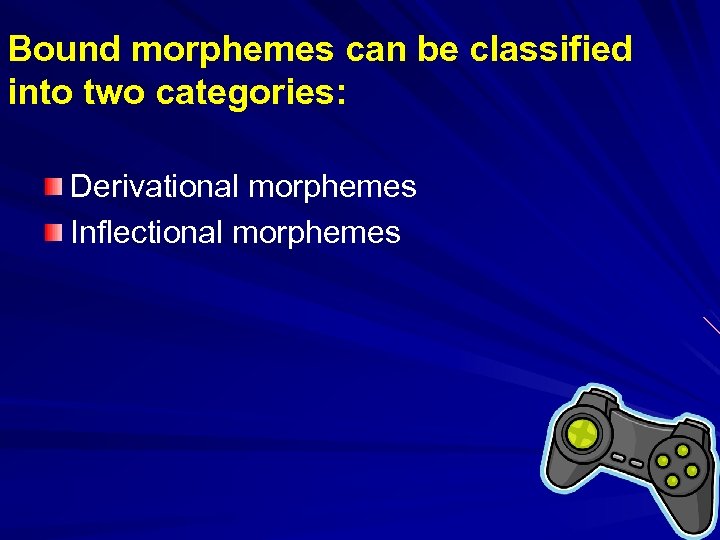 Bound morphemes can be classified into two categories:

Derivational morphemes
Inflectional morphemes